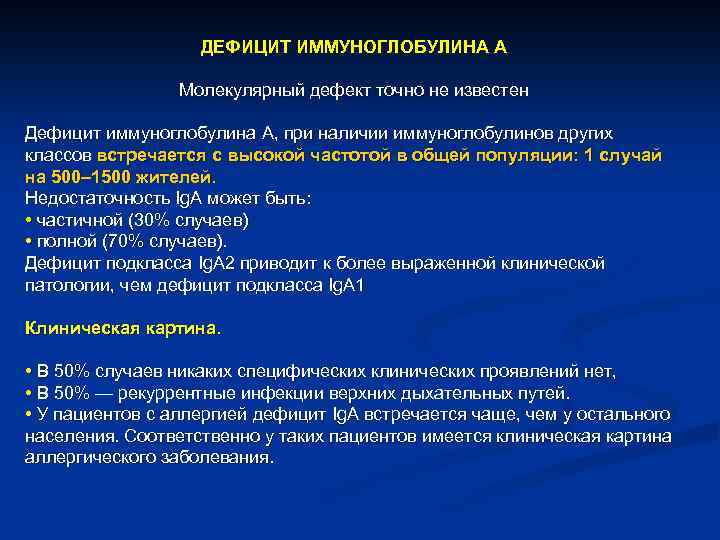 ДЕФИЦИТ ИММУНОГЛОБУЛИНА А

Молекулярный дефект точно не известен

Дефицит иммуноглобулина А, при наличии иммуноглобулинов других классов встречается с высокой частотой в общей популяции: 1 случай на 500–1500 жителей.
Недостаточность IgA может быть:
• частичной (30% случаев)
• полной (70% случаев).
Дефицит подкласса IgA2 приводит к более выраженной клинической патологии, чем дефицит подкласса IgA1

Клиническая картина.

• В 50% случаев никаких специфических клинических проявлений нет,
• В 50% — рекуррентные инфекции верхних дыхательных путей.
• У пациентов с аллергией дефицит IgA встречается чаще, чем у остального населения. Соответственно у таких пациентов имеется клиническая картина аллергического заболевания.